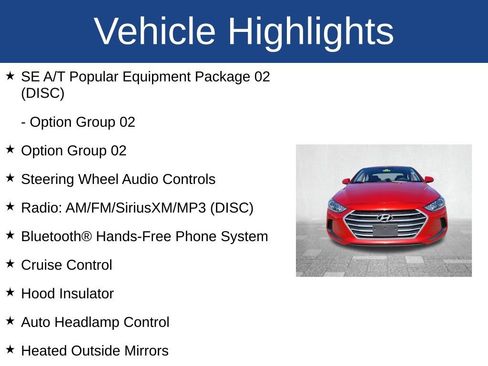 Vehicle Highlights

★ SE A/T Popular Equipment Package 02 (DISC)

- Option Group 02

★ Option Group 02

★ Steering Wheel Audio Controls

★ Radio: AM/FM/SiriusXM/MP3 (DISC)

★ Bluetooth® Hands-Free Phone System

★ Cruise Control

★ Hood Insulator

★ Auto Headlamp Control

★ Heated Outside Mirrors